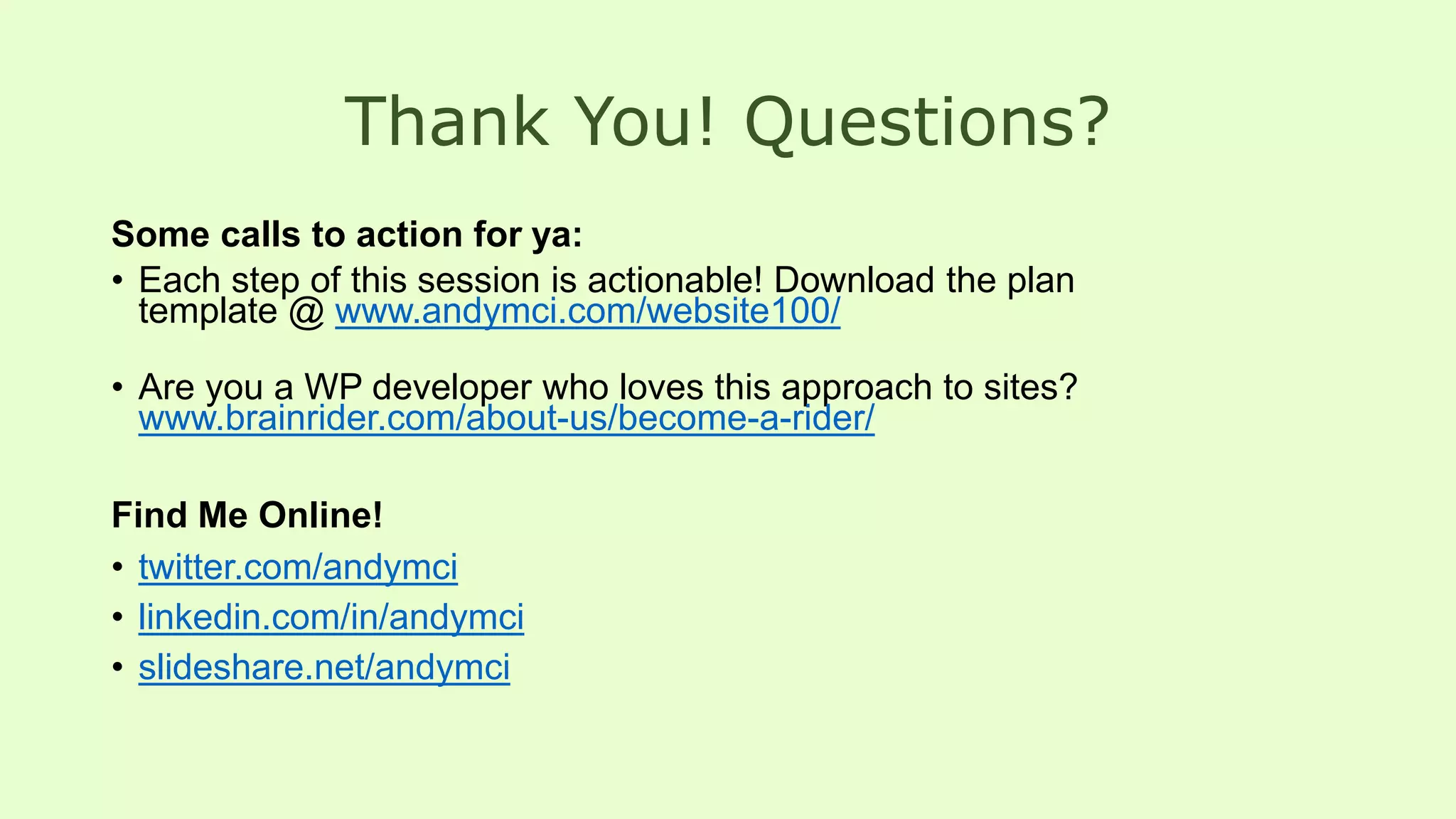 Thank You! Questions?

Some calls to action for ya:

• Each step of this session is actionable! Download the plan template @ www.andymci.com/website100/

• Are you a WP developer who loves this approach to sites? www.brainrider.com/about-us/become-a-rider/

Find Me Online!

• twitter.com/andymci
• linkedin.com/in/andymci
• slideshare.net/andymci